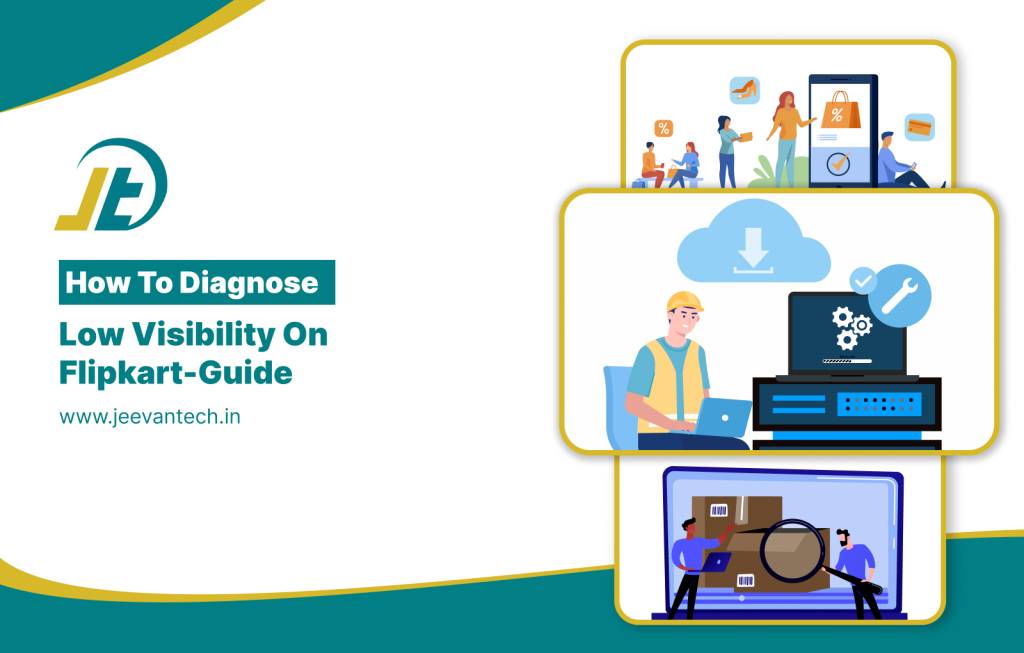 JT

How To Diagnose

Low Visibility On Flipkart-Guide

www.jeevantech.in

%

%